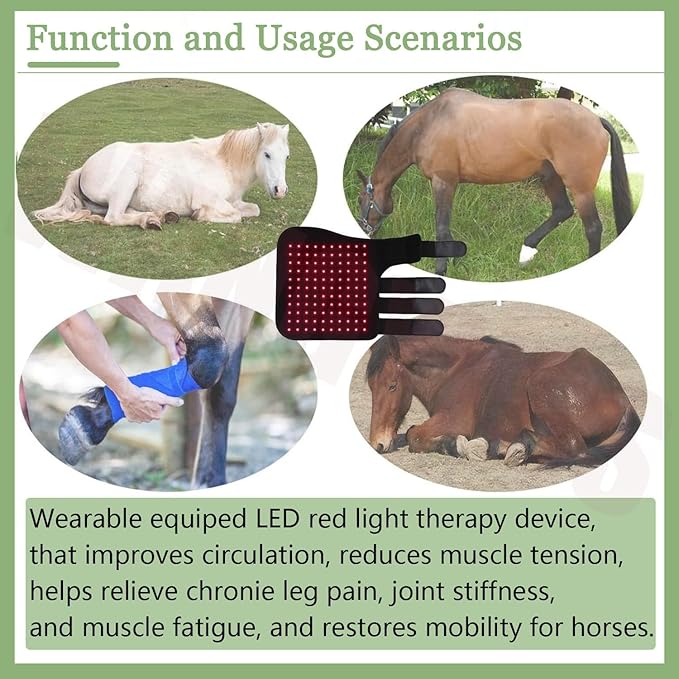 Function and Usage Scenarios

Wearable equiped LED red light therapy device, that improves circulation, reduces muscle tension, helps relieve chronie leg pain, joint stiffness, and muscle fatigue, and restores mobility for horses.